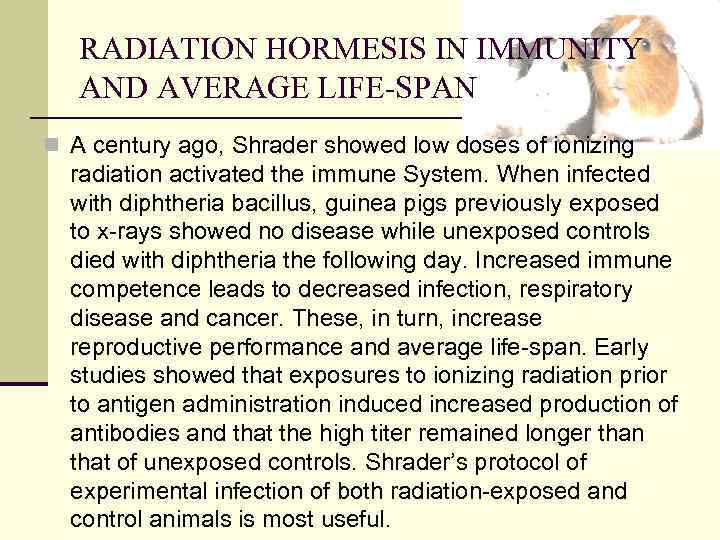 RADIATION HORMESIS IN IMMUNITY AND AVERAGE LIFE-SPAN

A century ago, Shrader showed low doses of ionizing radiation activated the immune System. When infected with diphtheria bacillus, guinea pigs previously exposed to x-rays showed no disease while unexposed controls died with diphtheria the following day. Increased immune competence leads to decreased infection, respiratory disease and cancer. These, in turn, increase reproductive performance and average life-span. Early studies showed that exposures to ionizing radiation prior to antigen administration induced increased production of antibodies and that the high titer remained longer than that of unexposed controls. Shrader's protocol of experimental infection of both radiation-exposed and control animals is most useful.